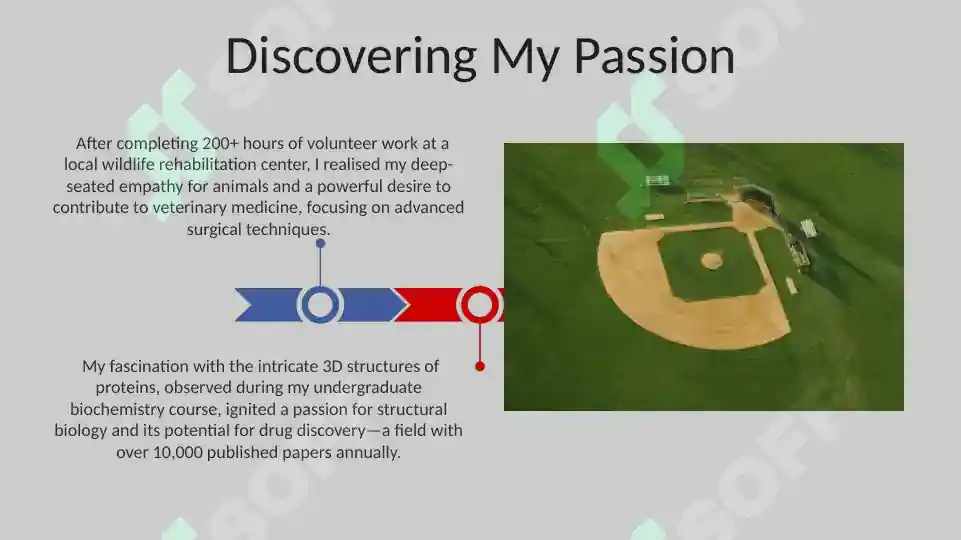 Discovering My Passion

After completing 200+ hours of volunteer work at a local wildlife rehabilitation center, I realised my deep-seated empathy for animals and a powerful desire to contribute to veterinary medicine, focusing on advanced surgical techniques.

My fascination with the intricate 3D structures of proteins, observed during my undergraduate biochemistry course, ignited a passion for structural biology and its potential for drug discovery—a field with over 10,000 published papers annually.